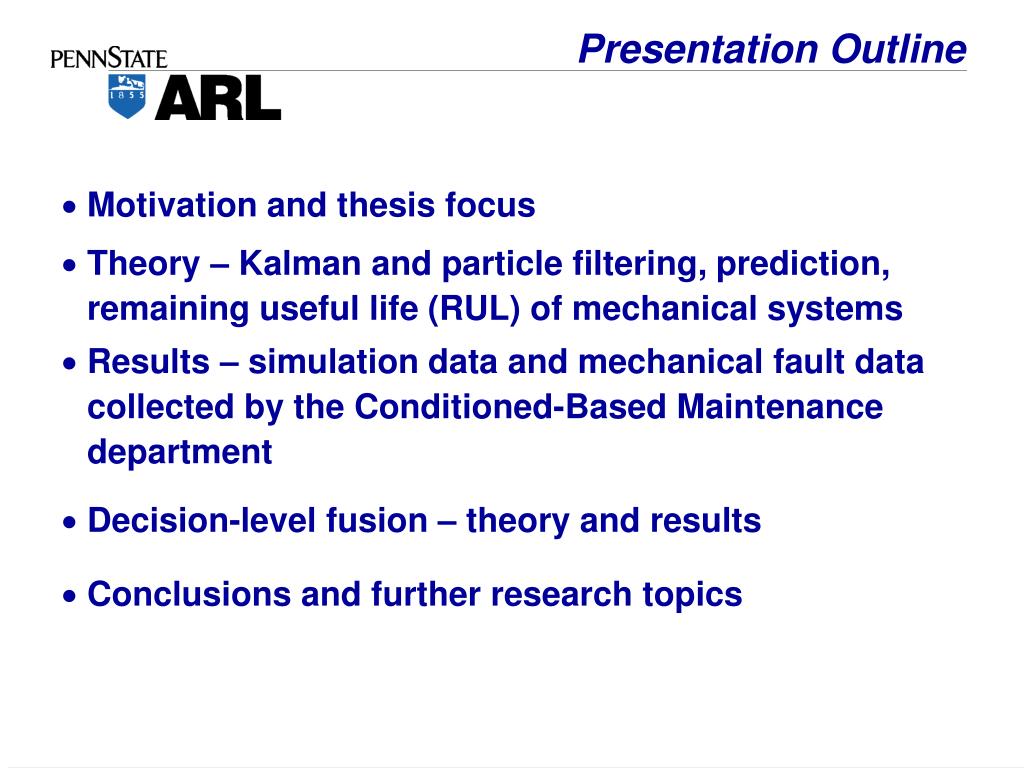 PENNSTATE

1855

ARL

Presentation Outline

• Motivation and thesis focus

• Theory – Kalman and particle filtering, prediction, remaining useful life (RUL) of mechanical systems

• Results – simulation data and mechanical fault data collected by the Conditioned-Based Maintenance department

• Decision-level fusion – theory and results

• Conclusions and further research topics